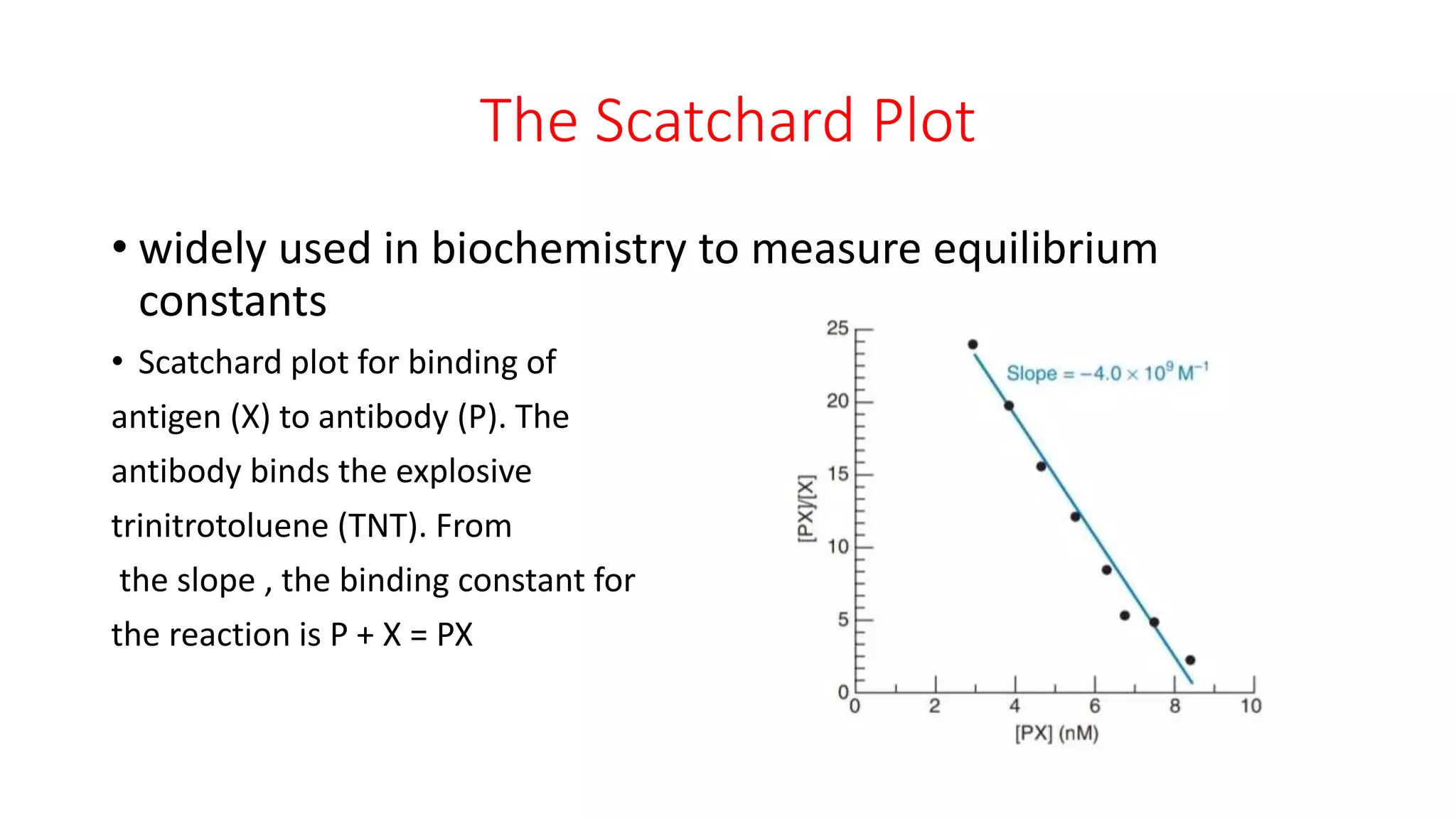 The Scatchard Plot

• widely used in biochemistry to measure equilibrium constants

• Scatchard plot for binding of antigen (X) to antibody (P). The antibody binds the explosive trinitrotoluene (TNT). From the slope , the binding constant for the reaction is P + X = PX

25
20
15
10
5
0
[PX]/[X]
Slope = $-4.0 \times 10^9$ $M^{-1}$
0
2
4
6
8
10
[PX] (nM)